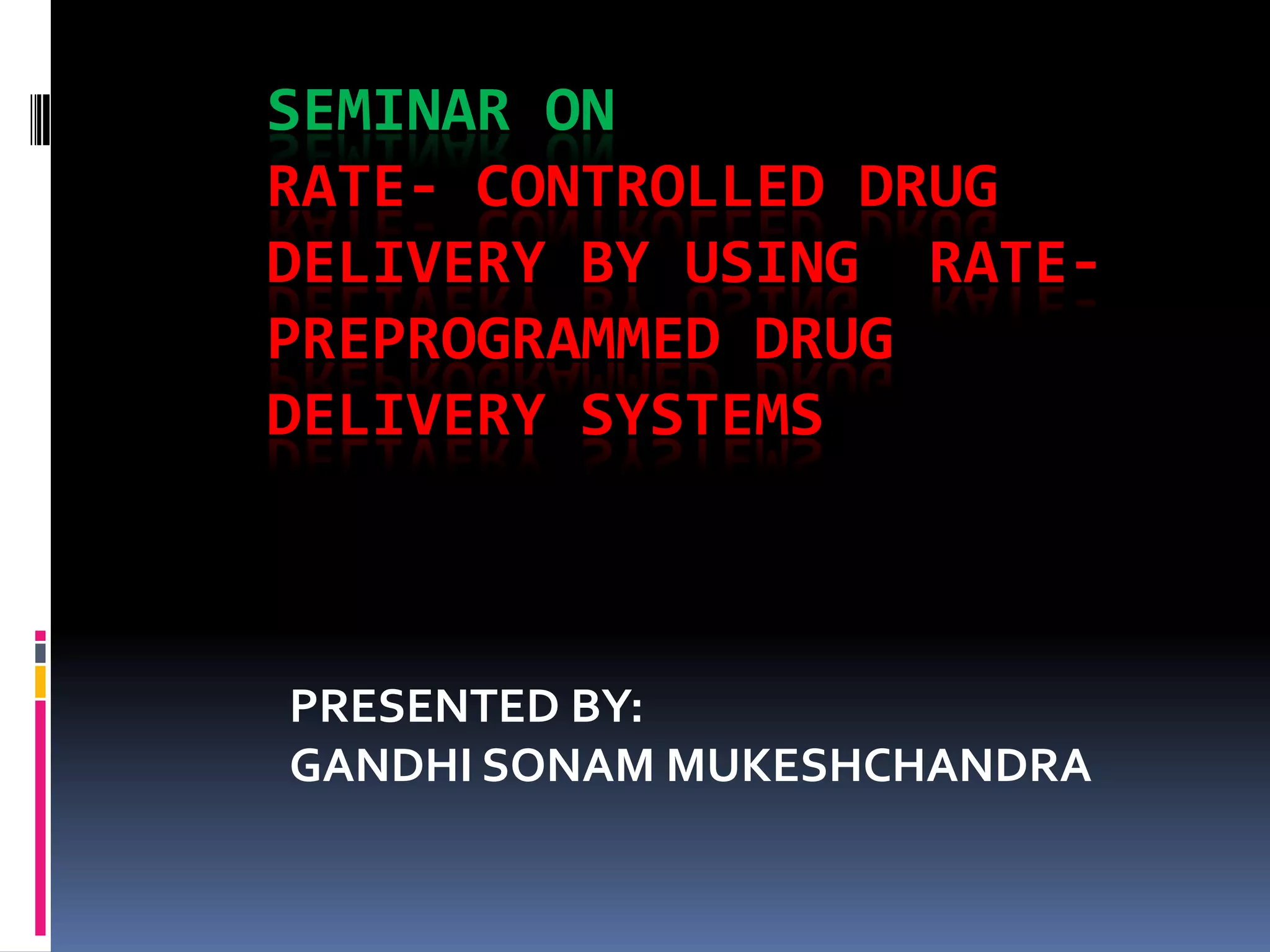 SEMINAR ON
RATE- CONTROLLED DRUG DELIVERY BY USING RATE-PREPROGRAMMED DRUG DELIVERY SYSTEMS

PRESENTED BY:
GANDHI SONAM MUKESHCHANDRA